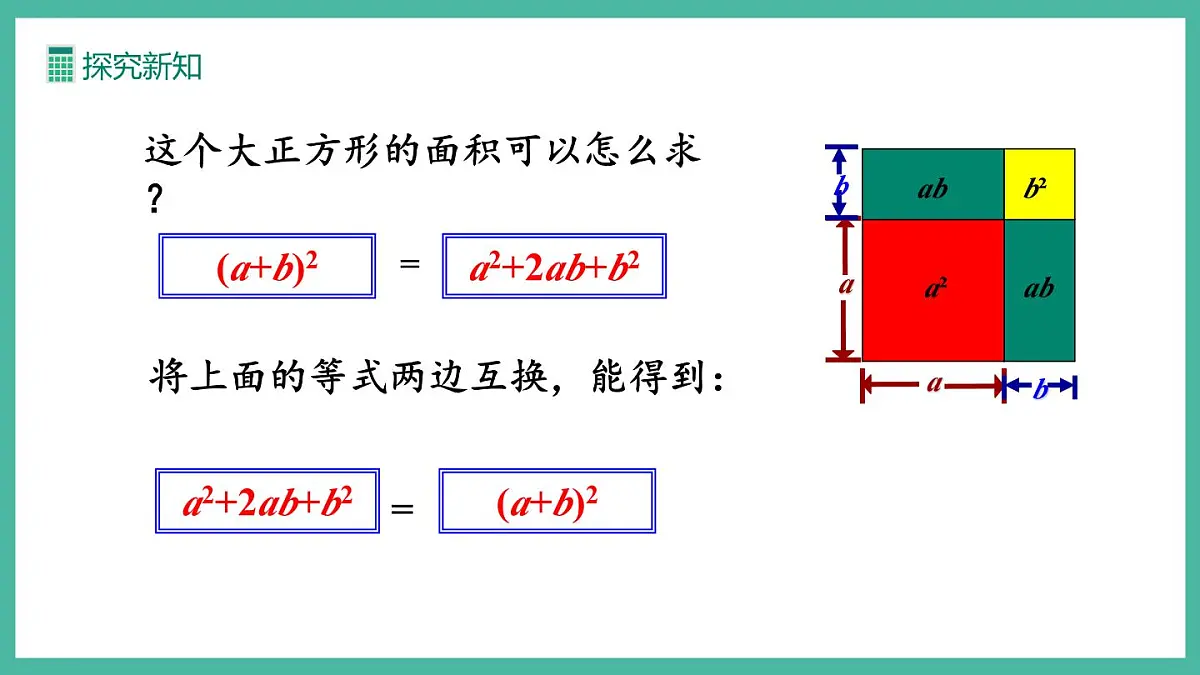 探究新知

这个大正方形的面积可以怎么求？

$(a+b)^2$ = $a^2+2ab+b^2$

将上面的等式两边互换，能得到：

$a^2+2ab+b^2$ = $(a+b)^2$

$b$
$ab$
$b^2$
$a$
$a^2$
$ab$
$a$
$b$